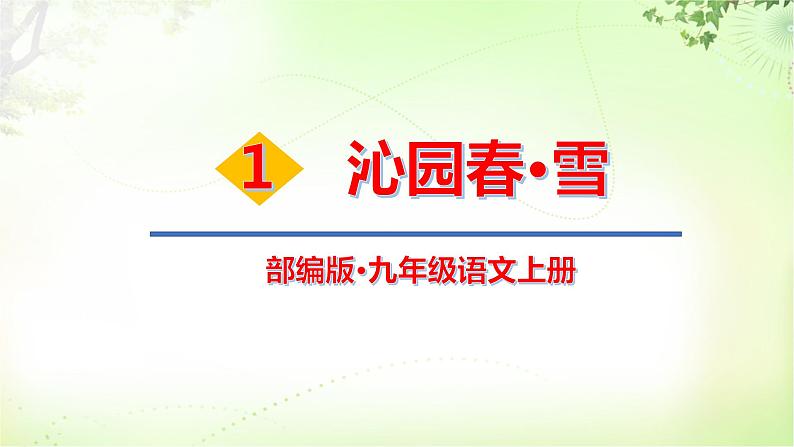 1 沁园春·雪

部编版·九年级语文上册